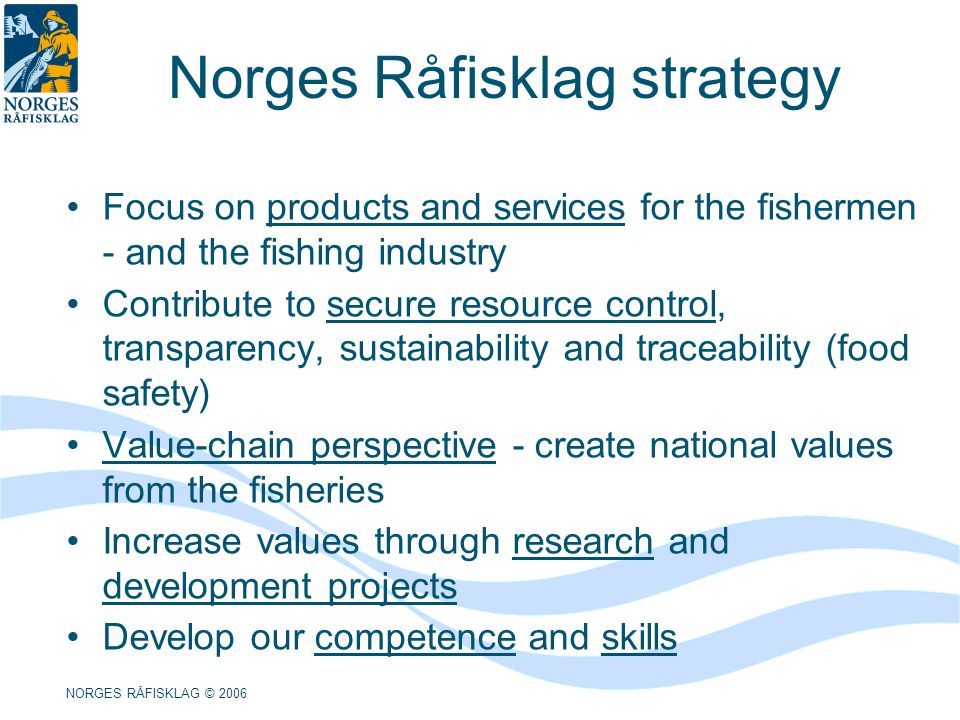 NORGES RÅFISKLAG

Norges Råfisklag strategy

• Focus on products and services for the fishermen - and the fishing industry
• Contribute to secure resource control, transparency, sustainability and traceability (food safety)
• Value-chain perspective - create national values from the fisheries
• Increase values through research and development projects
• Develop our competence and skills

NORGES RÅFISKLAG © 2006